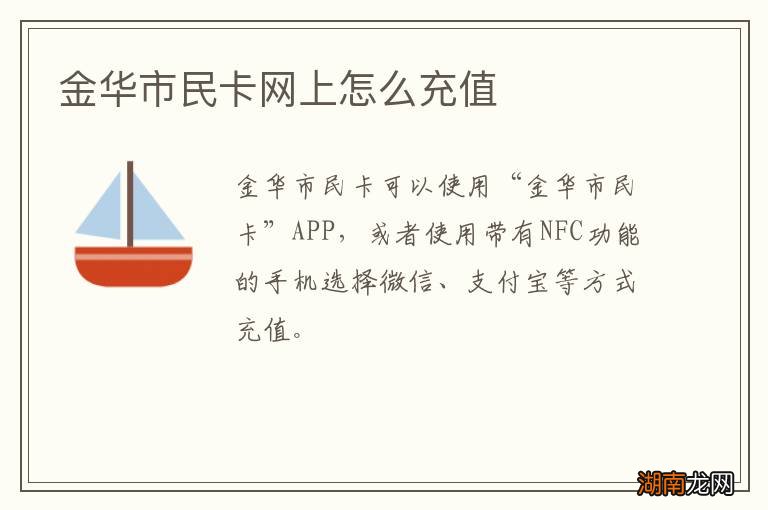 金华市民卡网上怎么充值

金华市民卡可以使用“金华市民卡”APP，或者使用带有NFC功能的手机选择微信、支付宝等方式充值。

湖南龙网